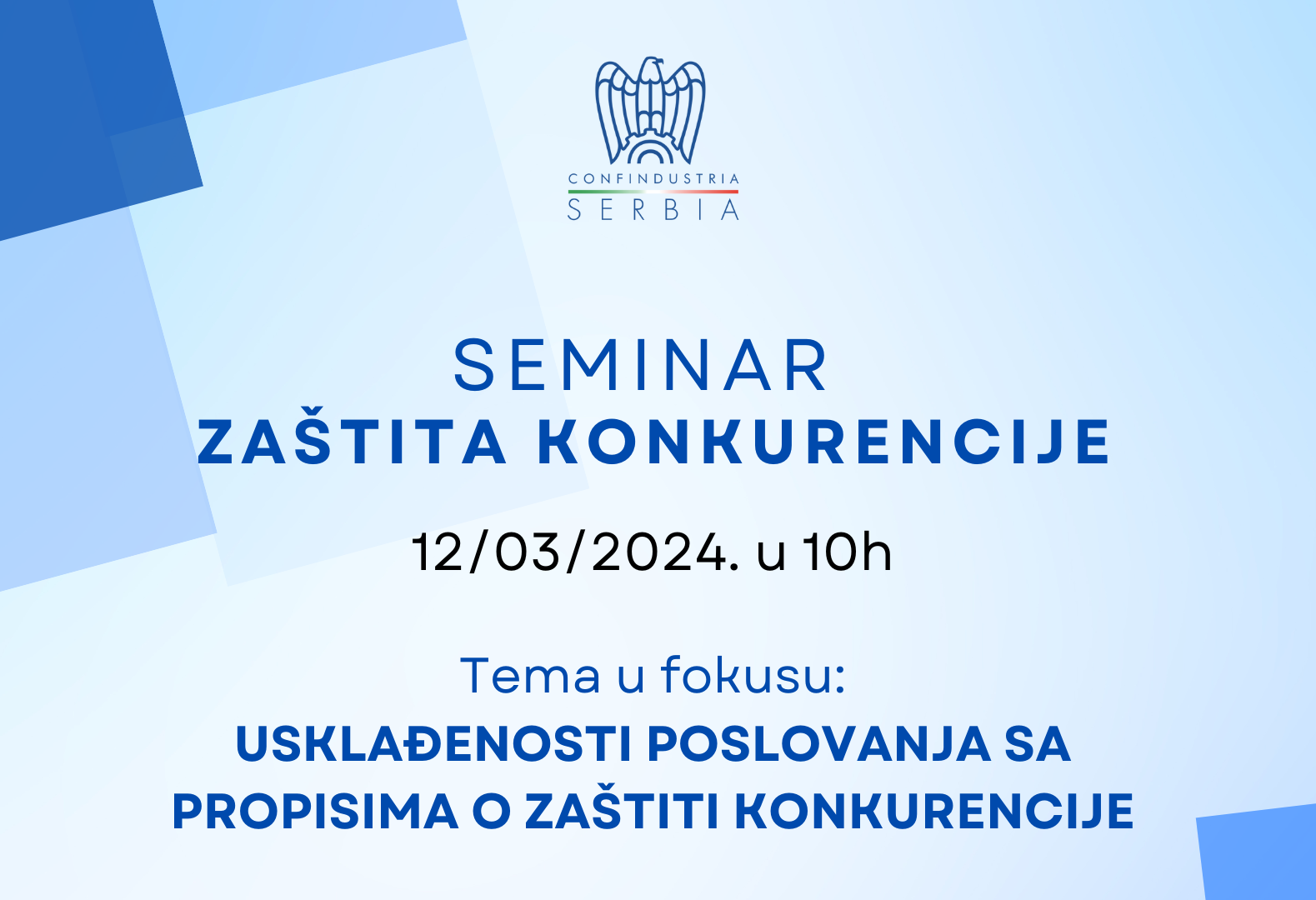 CONFINDUSTRIA
SERBIA

SEMINAR
ZAŠTITA KONKURENCIJE

12/03/2024. u 10h

Tema u fokusu:
USKLAĐENOSTI POSLOVANJA SA PROPISIMA O ZAŠTITI KONKURENCIJE